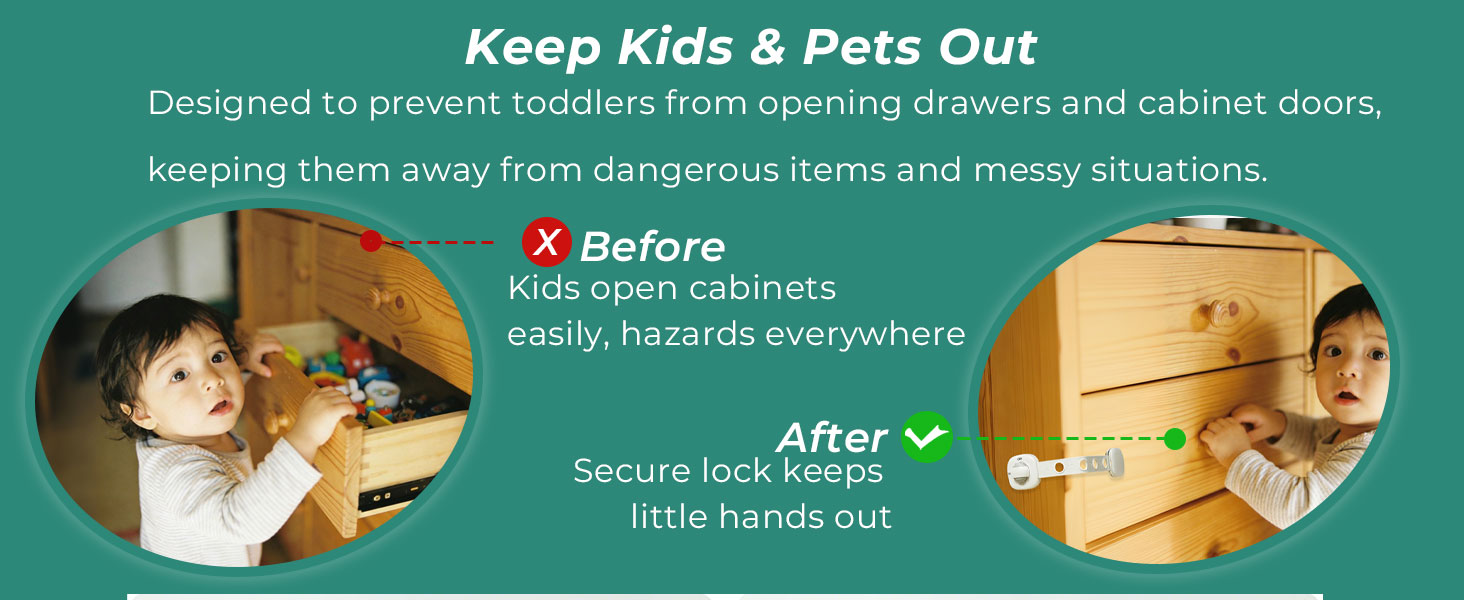 Keep Kids & Pets Out

Designed to prevent toddlers from opening drawers and cabinet doors, keeping them away from dangerous items and messy situations.

X Before
Kids open cabinets easily, hazards everywhere

After
Secure lock keeps little hands out